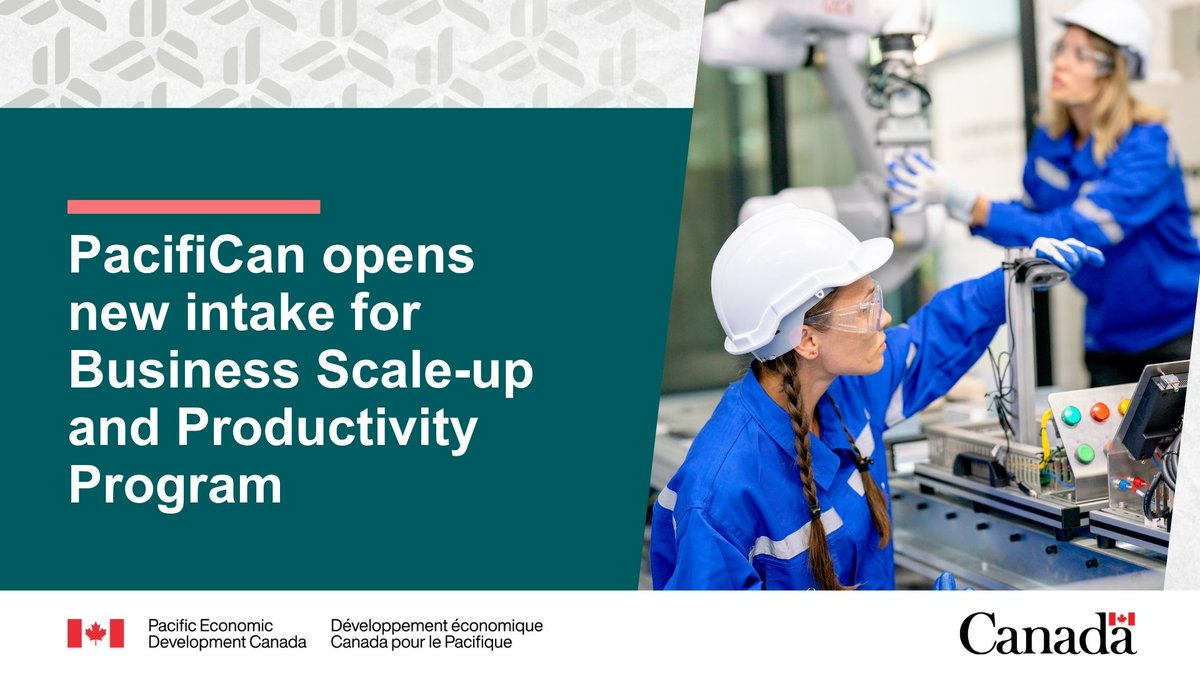 PacifiCan opens new intake for Business Scale-up and Productivity Program

Pacific Economic Development Canada

Développement économique Canada pour le Pacifique

Canada